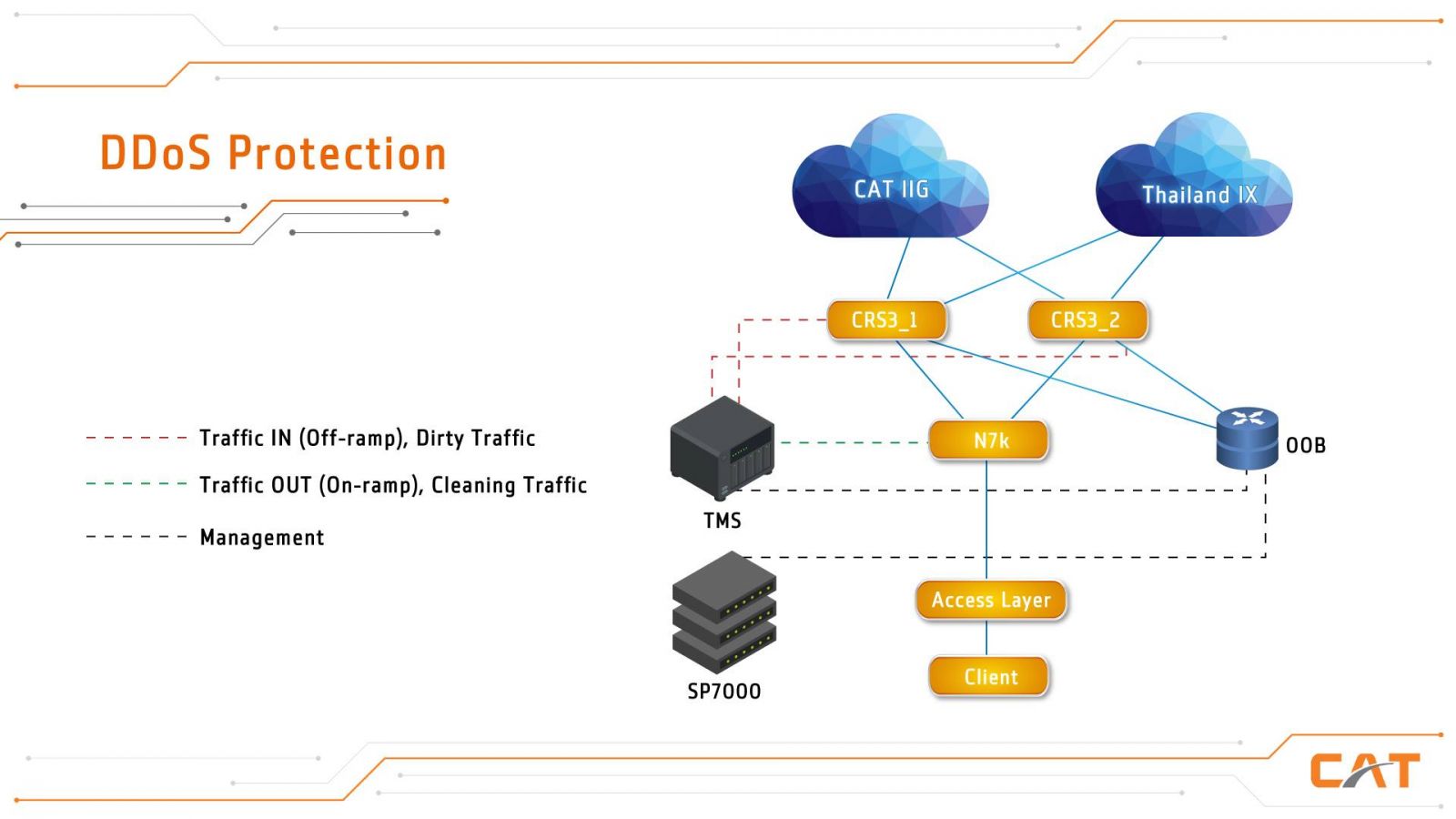 DDoS Protection

Traffic IN (Off-ramp), Dirty Traffic

Traffic OUT (On-ramp), Cleaning Traffic

Management

CAT IIG

Thailand IX

CRS3_1

CRS3_2

N7k

OOB

TMS

SP7000

Access Layer

Client

CAT